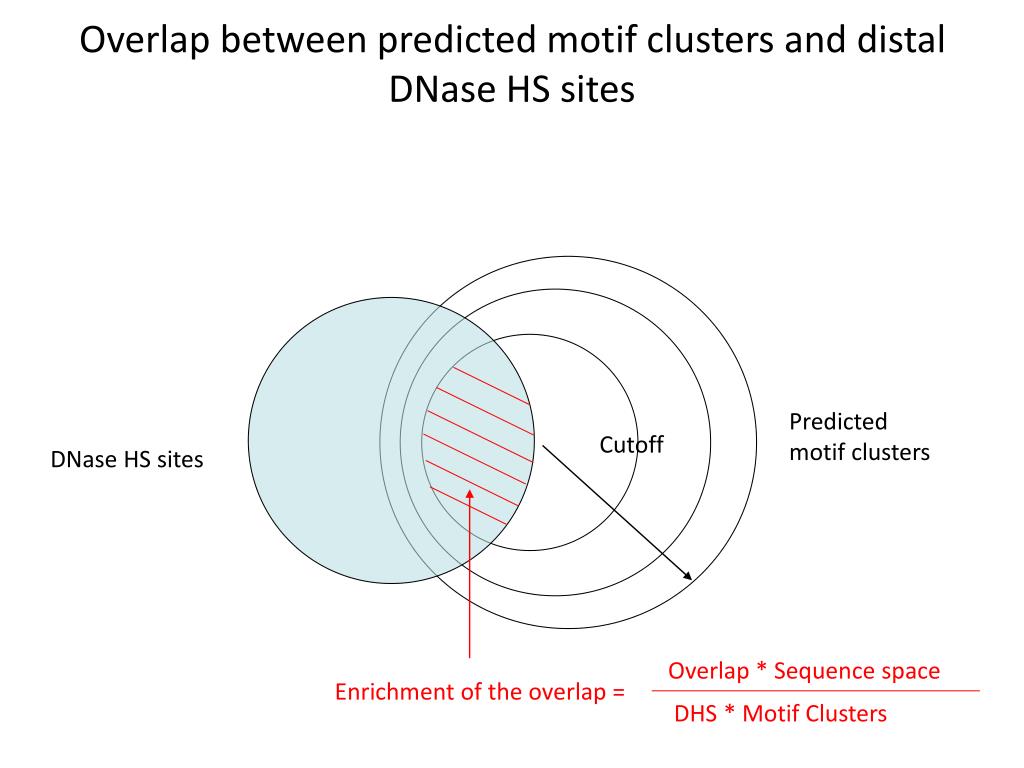 Overlap between predicted motif clusters and distal DNase HS sites

DNase HS sites

Cutoff

Predicted motif clusters

Enrichment of the overlap = $\frac{\text{Overlap * Sequence space}}{\text{DHS * Motif Clusters}}$